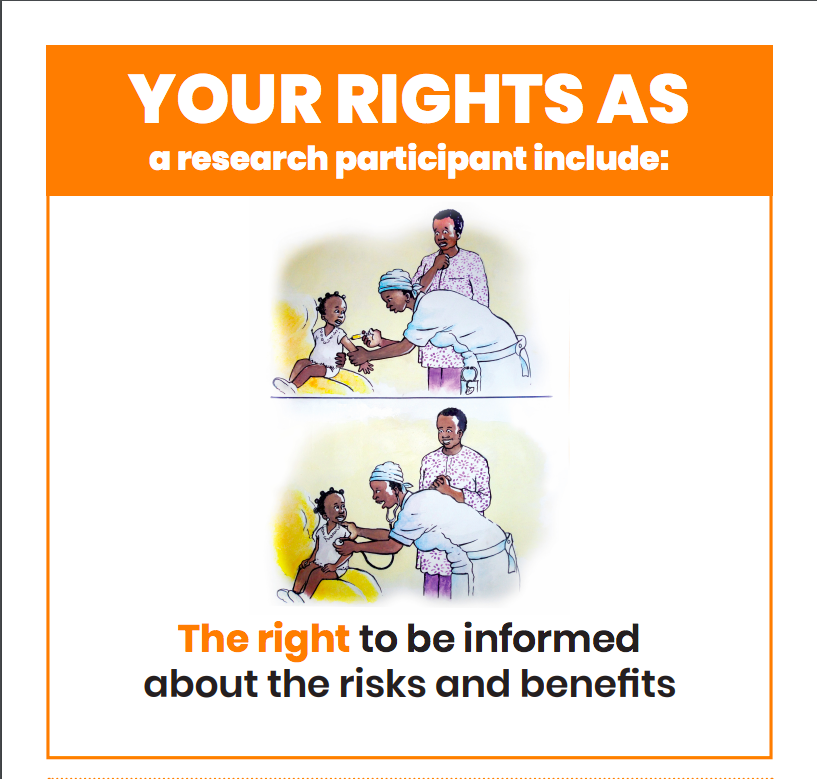 YOUR RIGHTS AS
a research participant include:

The right to be informed about the risks and benefits